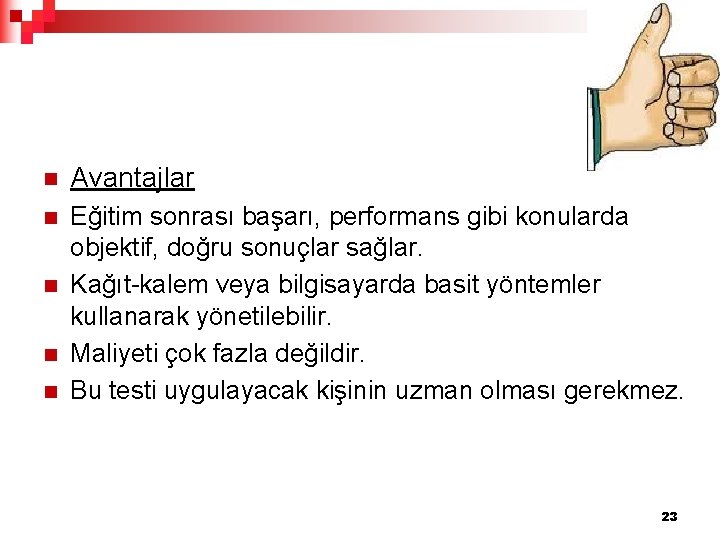 Avantajlar

Eğitim sonrası başarı, performans gibi konularda objektif, doğru sonuçlar sağlar.

Kağıt-kalem veya bilgisayarda basit yöntemler kullanarak yönetilebilir.

Maliyeti çok fazla değildir.

Bu testi uygulayacak kişinin uzman olması gerekmez.

23